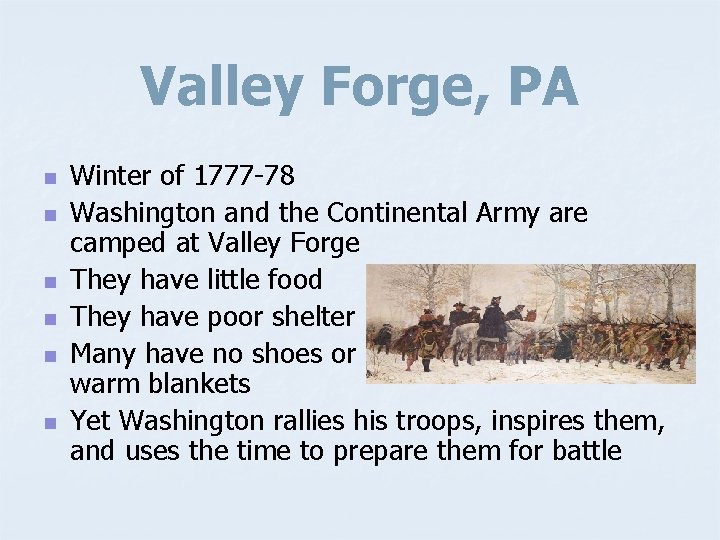 Valley Forge, PA

- Winter of 1777-78
- Washington and the Continental Army are camped at Valley Forge
- They have little food
- They have poor shelter
- Many have no shoes or warm blankets
- Yet Washington rallies his troops, inspires them, and uses the time to prepare them for battle